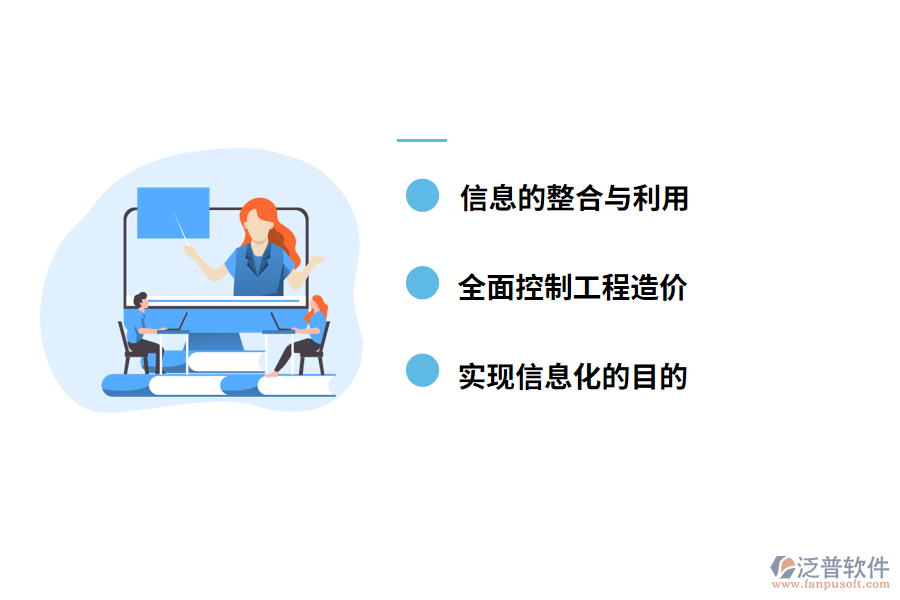 信息的整合与利用

全面控制工程造价

实现信息化的目的

泛普软件
www.fanpusoft.com